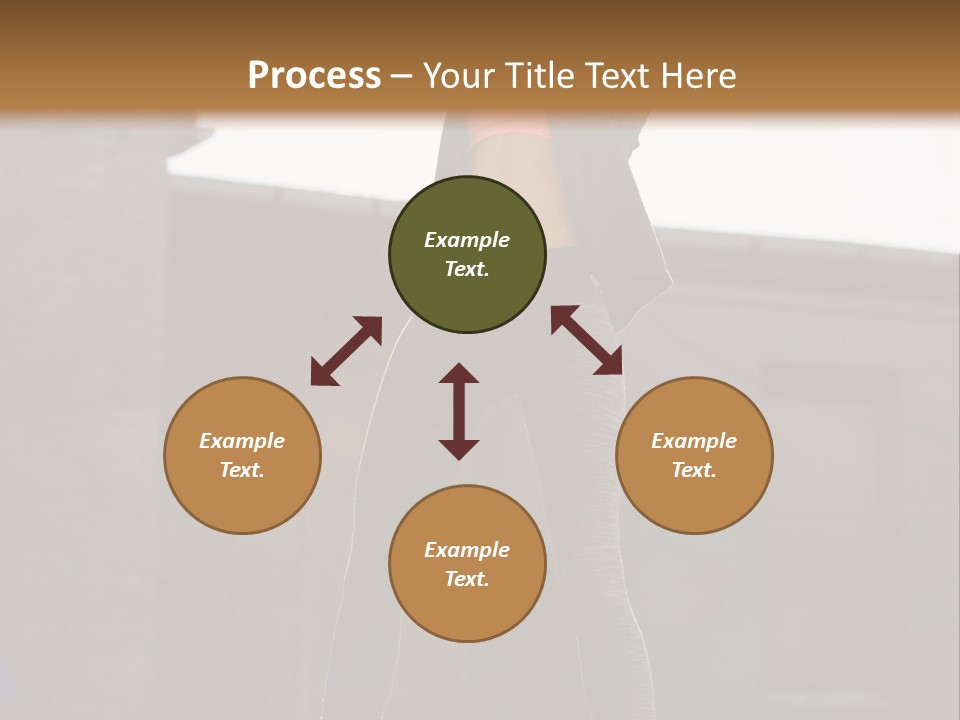 Process – Your Title Text Here

Example Text.

Example Text.

Example Text.

Example Text.